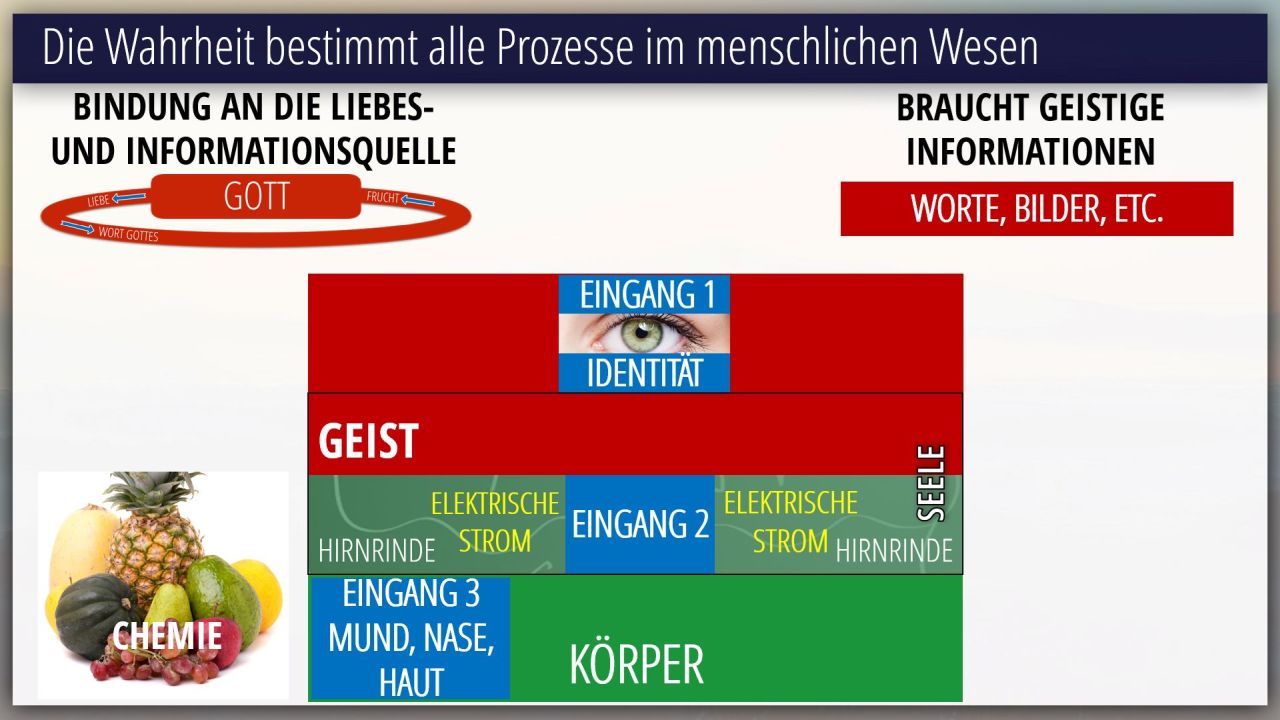 Die Wahrheit bestimmt alle Prozesse im menschlichen Wesen

BINDUNG AN DIE LIEBES- UND INFORMATIONSQUELLE

LIEBE
GOTT
FRUCHT
WORT GOTTES

BRAUCHT GEISTIGE INFORMATIONEN

WORTE, BILDER, ETC.

EINGANG 1
IDENTITÄT

GEIST

SEELE

ELEKTRISCHE STROM
HIRNRINDE
EINGANG 2
ELEKTRISCHE STROM
HIRNRINDE

CHEMIE

EINGANG 3
MUND, NASE, HAUT

KÖRPER